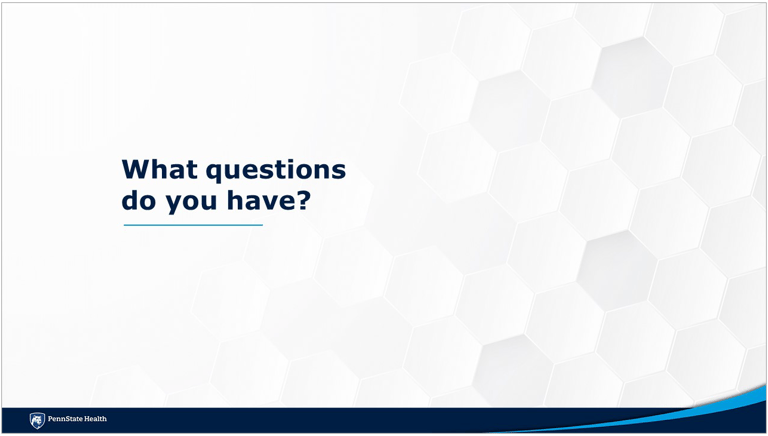 What questions do you have?

PennState Health